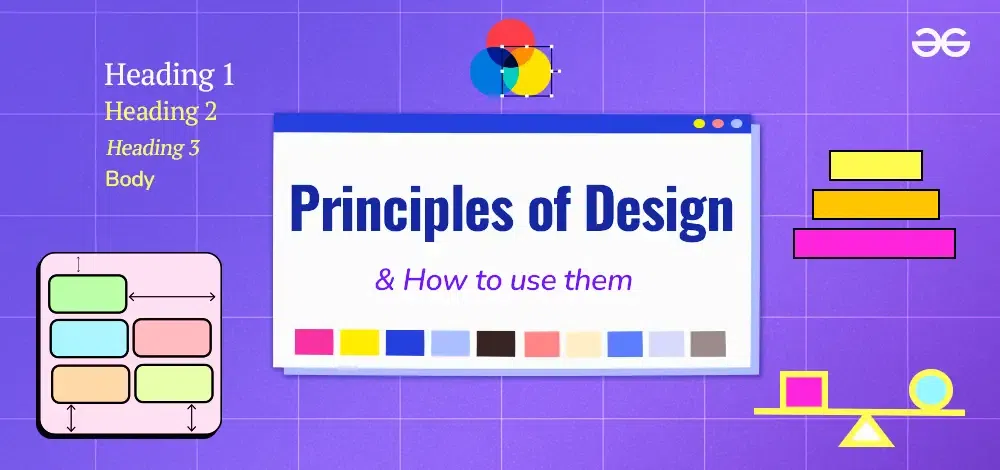 Heading 1
Heading 2
Heading 3
Body

Principles of Design

& How to use them